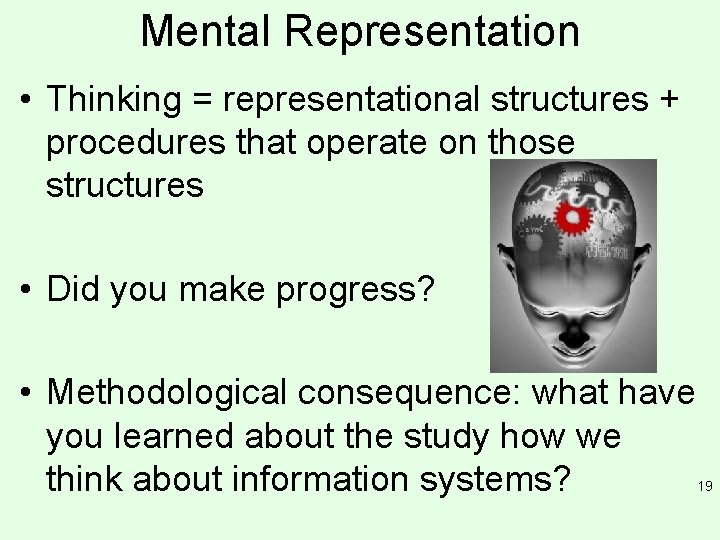 Mental Representation

• Thinking = representational structures + procedures that operate on those structures

• Did you make progress?

• Methodological consequence: what have you learned about the study how we think about information systems?

19